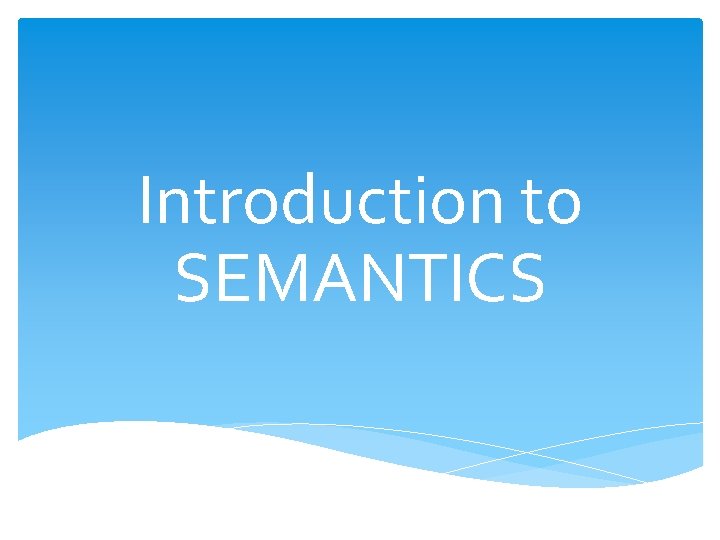 Introduction to SEMANTICS